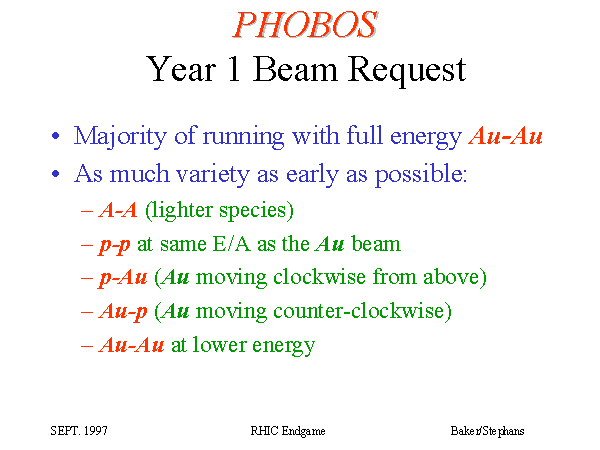 PHOBOS
Year 1 Beam Request

• Majority of running with full energy Au-Au
• As much variety as early as possible:
– A-A (lighter species)
– p-p at same E/A as the Au beam
– p-Au (Au moving clockwise from above)
– Au-p (Au moving counter-clockwise)
– Au-Au at lower energy

SEPT. 1997
RHIC Endgame
Baker/Stephans